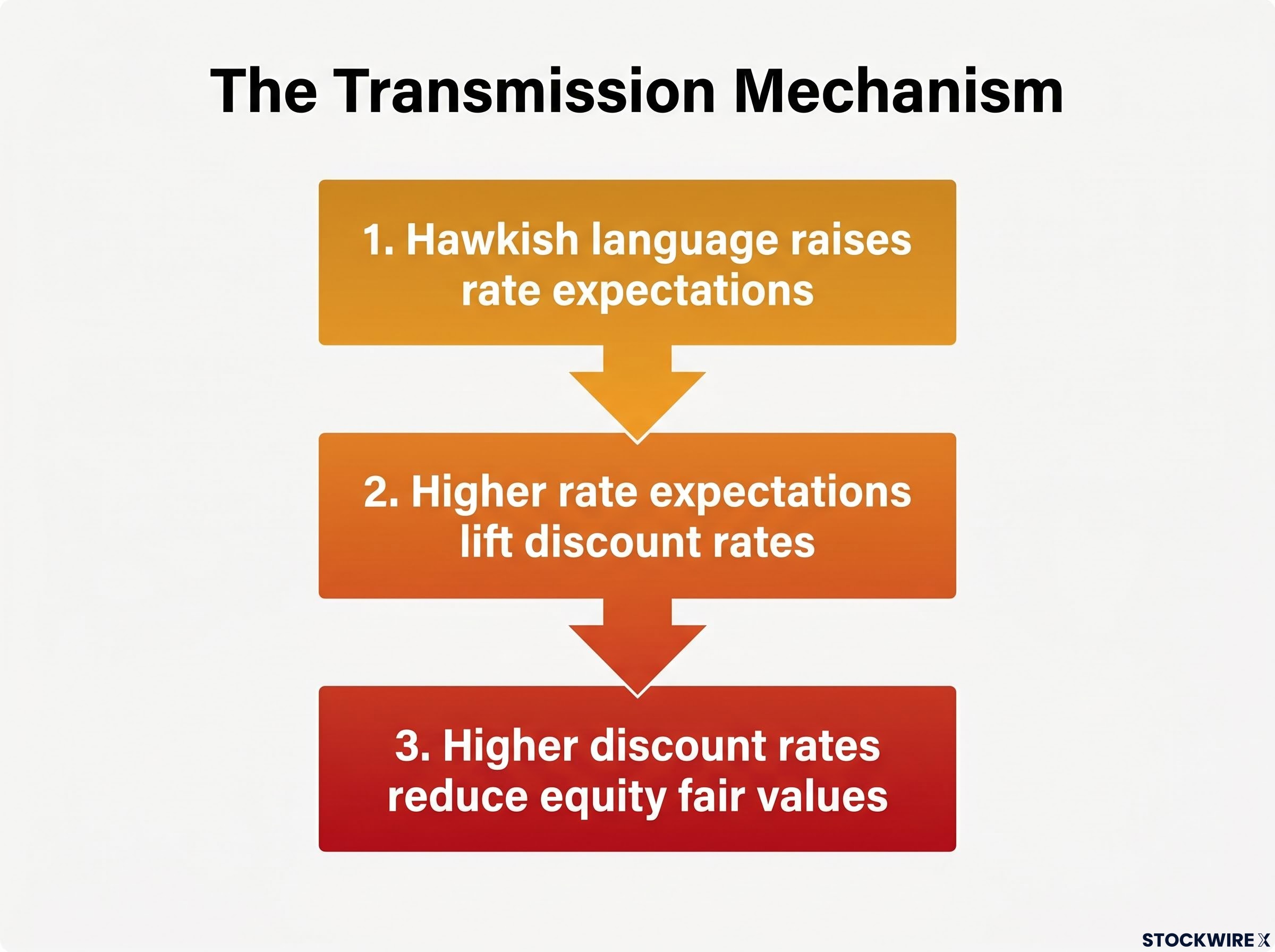 The Transmission Mechanism

1. Hawkish language raises rate expectations

2. Higher rate expectations lift discount rates

3. Higher discount rates reduce equity fair values

STOCKWIRE X